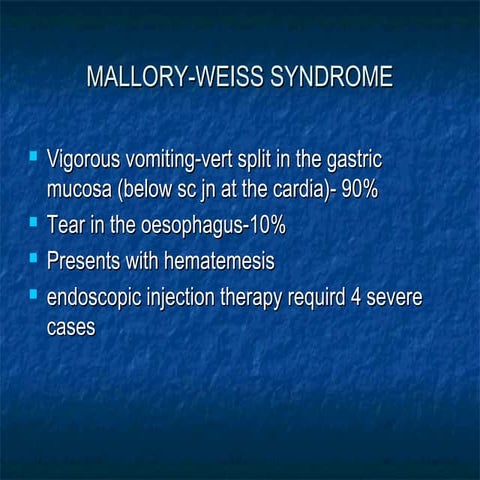 MALLORY-WEISS SYNDROME

- Vigorous vomiting-vert split in the gastric mucosa (below sc jn at the cardia)- 90%
- Tear in the oesophagus-10%
- Presents with hematemesis
- endoscopic injection therapy requird 4 severe cases